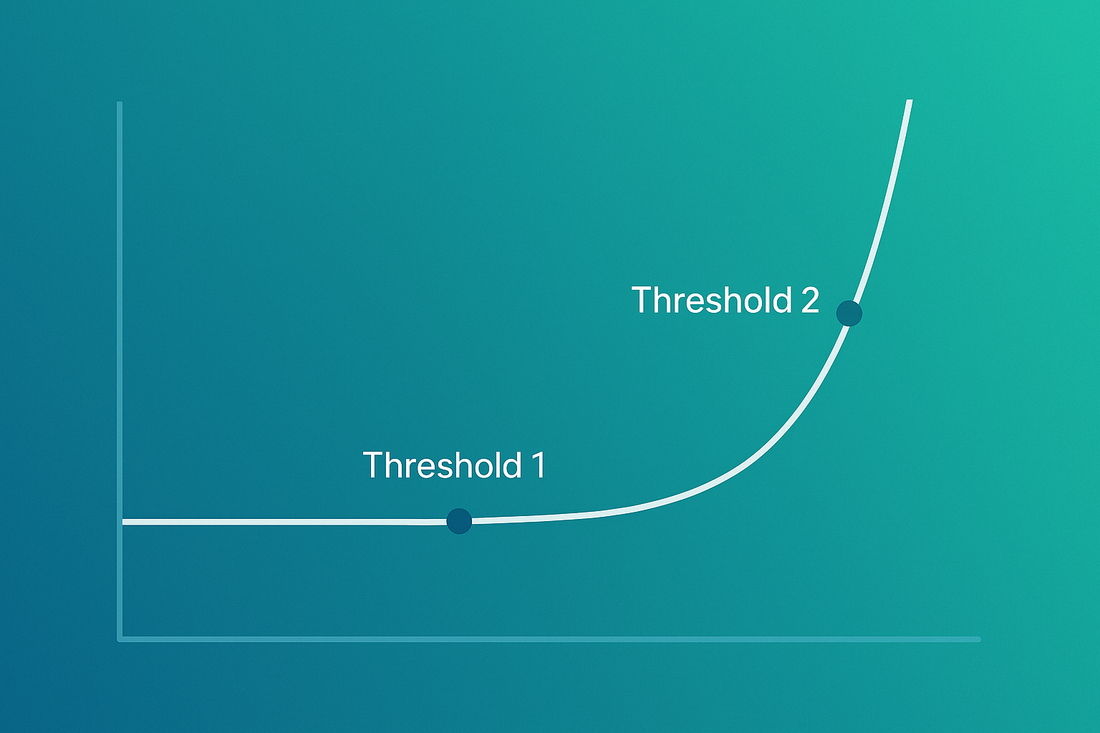 Threshold 2

Threshold 1